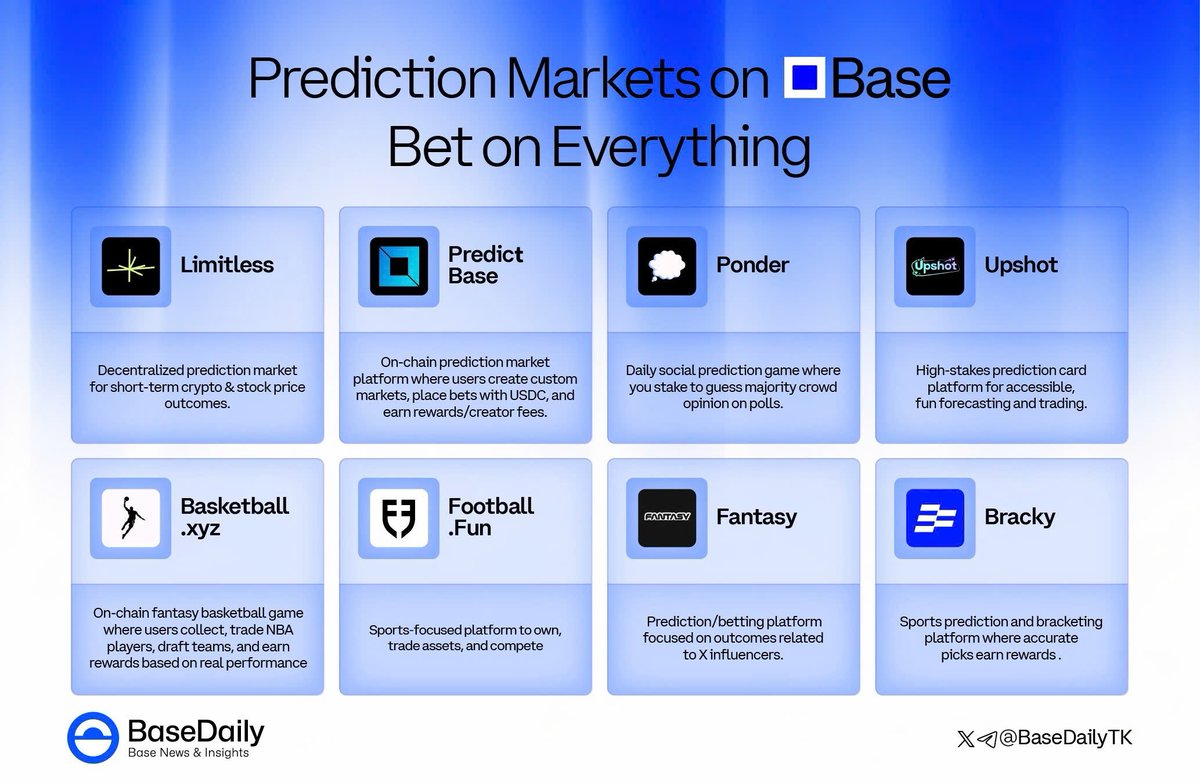 Prediction Markets on Base
Bet on Everything

Limitless

Decentralized prediction market for short-term crypto & stock price outcomes.

Predict Base

On-chain prediction market platform where users create custom markets, place bets with USDC, and earn rewards/creator fees.

Ponder

Daily social prediction game where you stake to guess majority crowd opinion on polls.

Upshot

Upshot

High-stakes prediction card platform for accessible, fun forecasting and trading.

Basketball .xyz

On-chain fantasy basketball game where users collect, trade NBA players, draft teams, and earn rewards based on real performance

Football .Fun

Sports-focused platform to own, trade assets, and compete

FANTASY

Fantasy

Prediction/betting platform focused on outcomes related to X influencers.

Bracky

Sports prediction and bracketing platform where accurate picks earn rewards .

BaseDaily
Base News & Insights

@BaseDailyTK